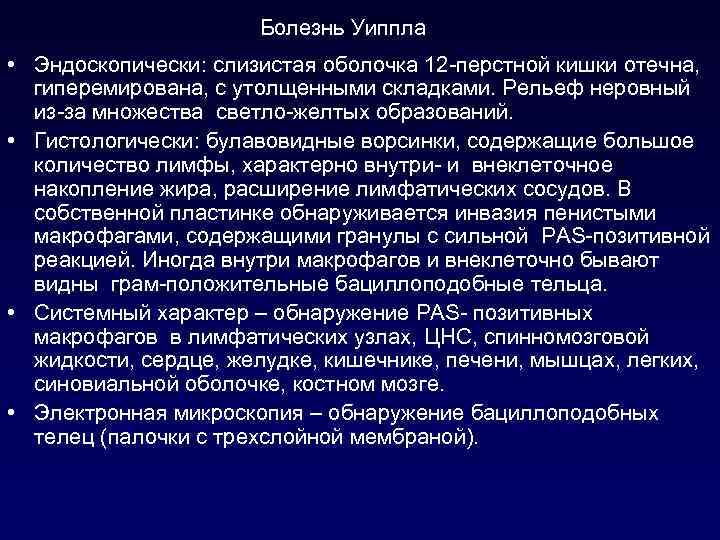 Болезнь Уиппла

• Эндоскопически: слизистая оболочка 12-перстной кишки отечна, гиперемирована, с утолщенными складками. Рельеф неровный из-за множества светло-желтых образований.

• Гистологически: булавовидные ворсинки, содержащие большое количество лимфы, характерно внутри- и внеклеточное накопление жира, расширение лимфатических сосудов. В собственной пластинке обнаруживается инвазия пенистыми макрофагами, содержащими гранулы с сильной PAS-позитивной реакцией. Иногда внутри макрофагов и внеклеточно бывают видны грам-положительные бациллоподобные тельца.

• Системный характер – обнаружение PAS- позитивных макрофагов в лимфатических узлах, ЦНС, спинномозговой жидкости, сердце, желудке, кишечнике, печени, мышцах, легких, синовиальной оболочке, костном мозге.

• Электронная микроскопия – обнаружение бациллоподобных телец (палочки с трехслойной мембраной).